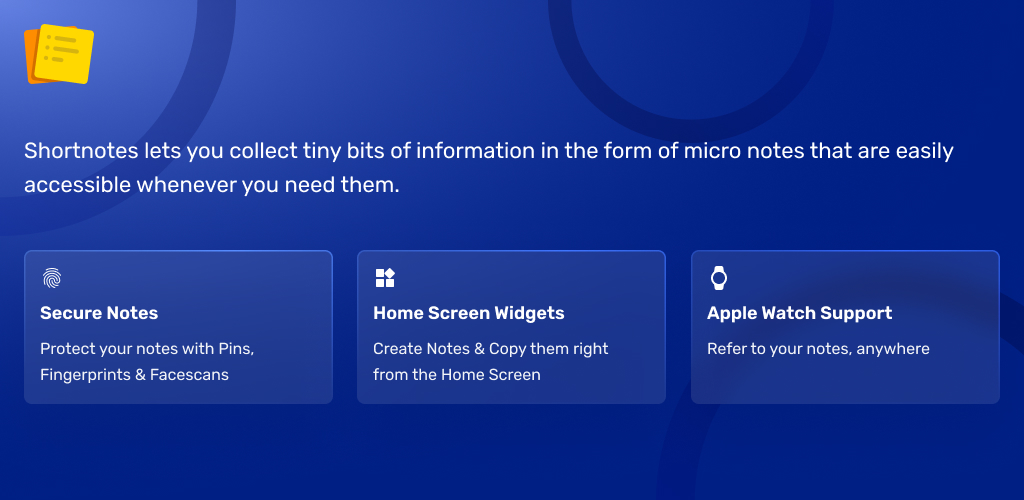 Shortnotes lets you collect tiny bits of information in the form of micro notes that are easily accessible whenever you need them.

Secure Notes

Protect your notes with Pins, Fingerprints & Facescans

Home Screen Widgets

Create Notes & Copy them right from the Home Screen

Apple Watch Support

Refer to your notes, anywhere